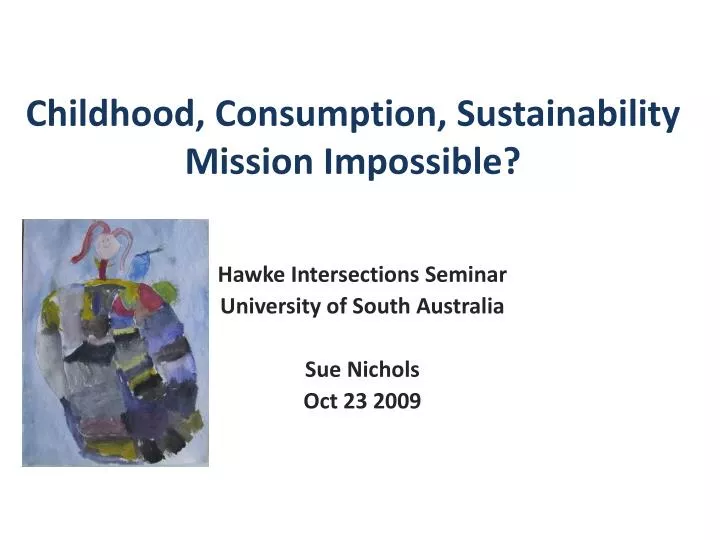 Childhood, Consumption, Sustainability
Mission Impossible?

Hawke Intersections Seminar
University of South Australia

Sue Nichols
Oct 23 2009